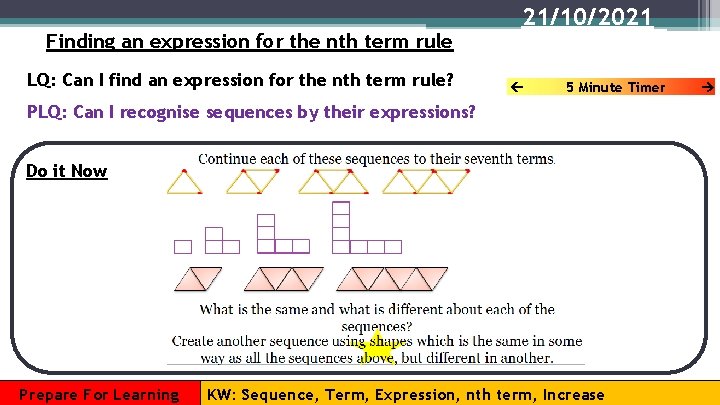 21/10/2021

Finding an expression for the nth term rule

LQ: Can I find an expression for the nth term rule?

← 5 Minute Timer →

PLQ: Can I recognise sequences by their expressions?

Do it Now

Continue each of these sequences to their seventh terms.

What is the same and what is different about each of the sequences?

Create another sequence using shapes which is the same in some way as all the sequences above, but different in another.

Prepare For Learning

KW: Sequence, Term, Expression, nth term, Increase